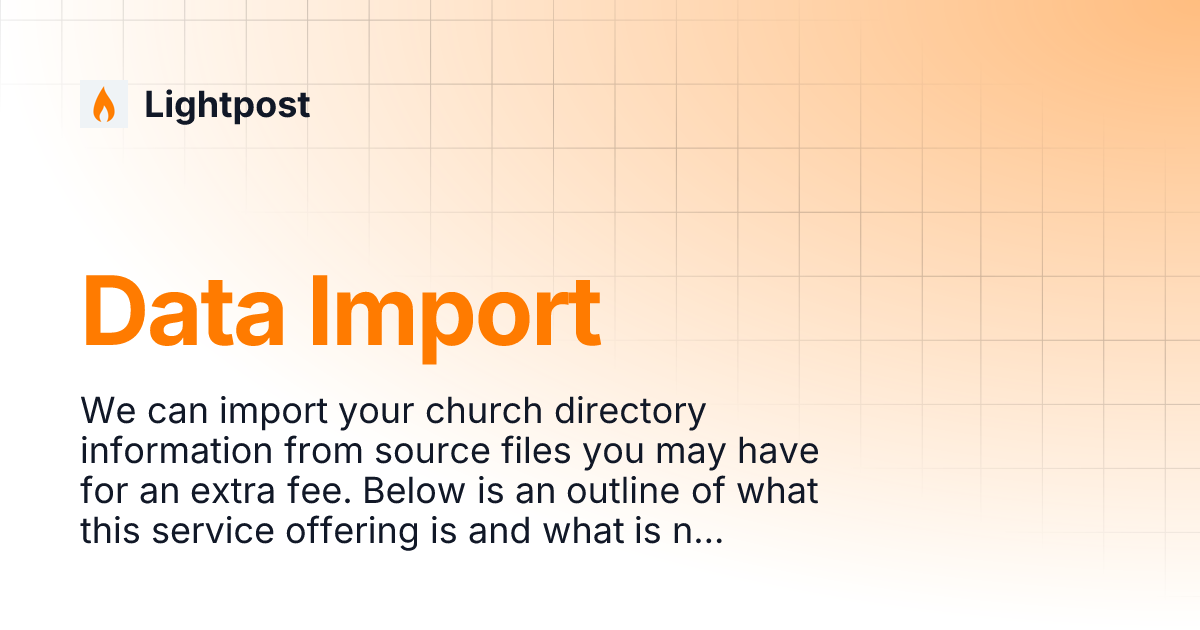 Lightpost

Data Import

We can import your church directory information from source files you may have for an extra fee. Below is an outline of what this service offering is and what is n...